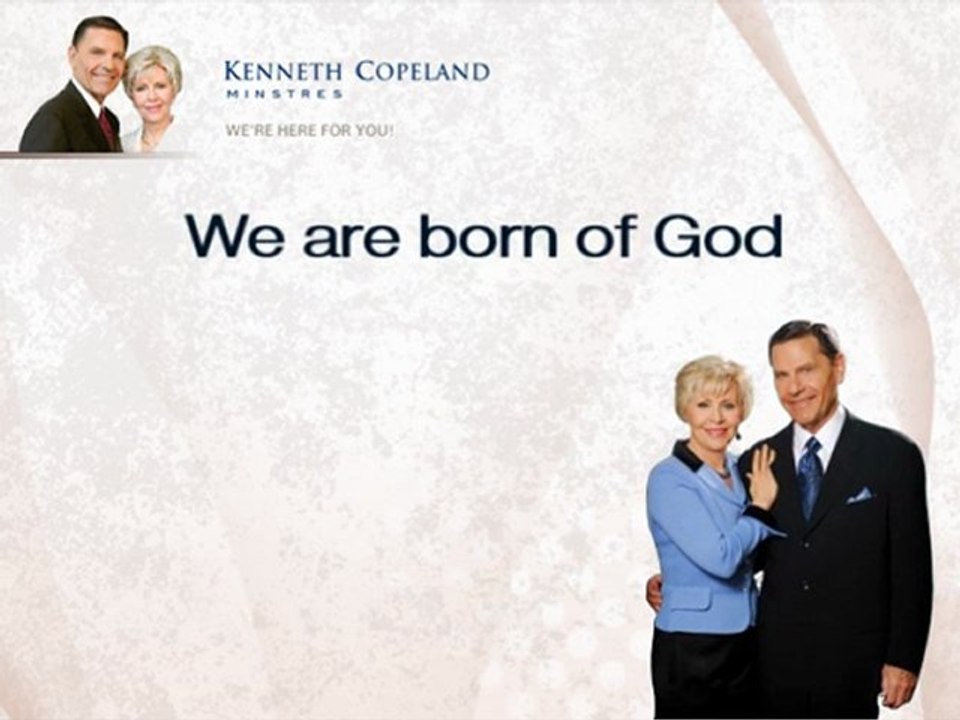 KENNETH COPELAND
MINSTRES

WE'RE HERE FOR YOU!

We are born of God